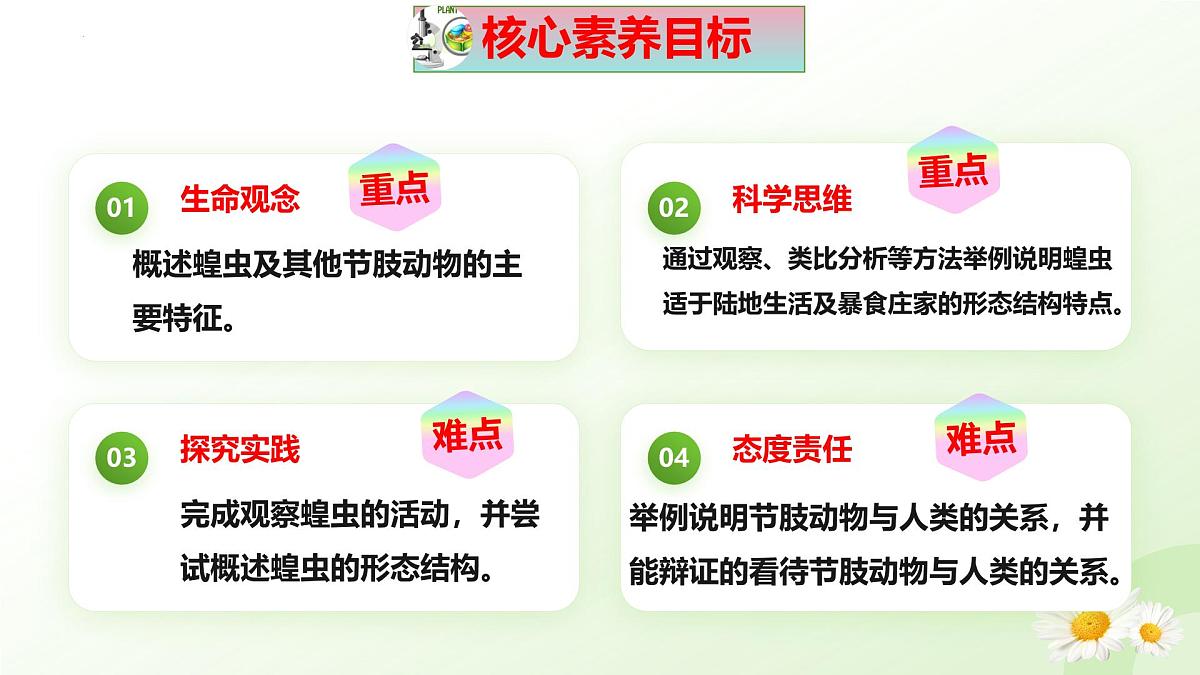 PLANT

核心素养目标

01 生命观念 重点

概述蝗虫及其他节肢动物的主要特征。

02 科学思维 重点

通过观察、类比分析等方法举例说明蝗虫适于陆地生活及暴食庄家的形态结构特点。

03 探究实践 难点

完成观察蝗虫的活动，并尝试概述蝗虫的形态结构。

04 态度责任 难点

举例说明节肢动物与人类的关系，并能辩证的看待节肢动物与人类的关系。